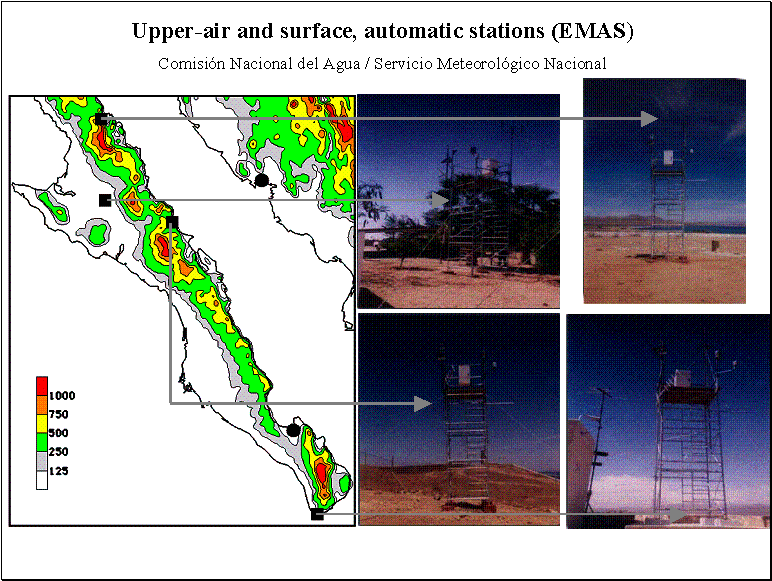 Upper-air and surface, automatic stations (EMAS)

Comisión Nacional del Agua / Servicio Meteorológico Nacional

1000
750
500
250
125